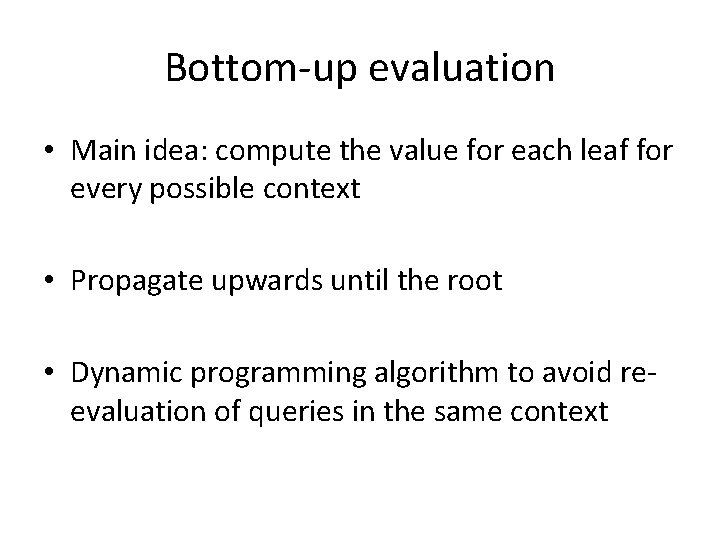 Bottom-up evaluation

• Main idea: compute the value for each leaf for every possible context

• Propagate upwards until the root

• Dynamic programming algorithm to avoid re-evaluation of queries in the same context